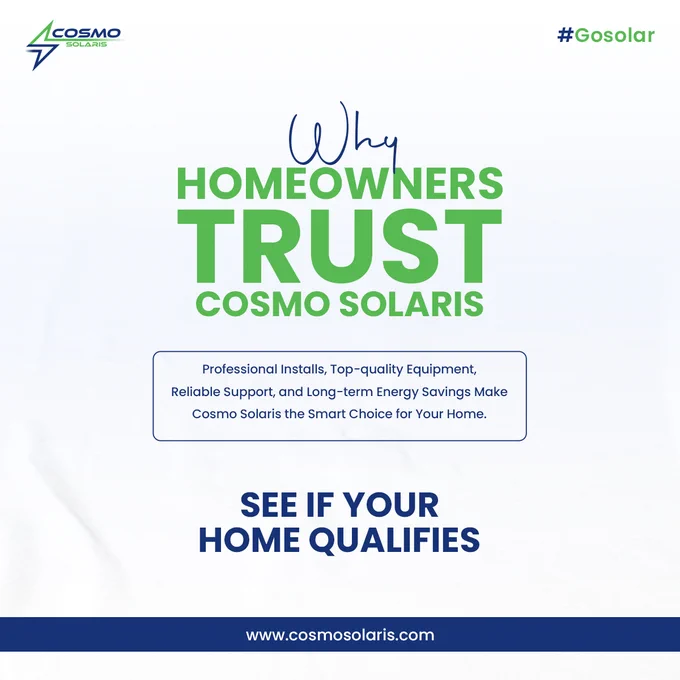 COSMO
SOLARIS

#Gosolar

Why
HOMEOWNERS
TRUST
COSMO SOLARIS

Professional Installs, Top-quality Equipment, Reliable Support, and Long-term Energy Savings Make Cosmo Solaris the Smart Choice for Your Home.

SEE IF YOUR
HOME QUALIFIES

www.cosmosolaris.com